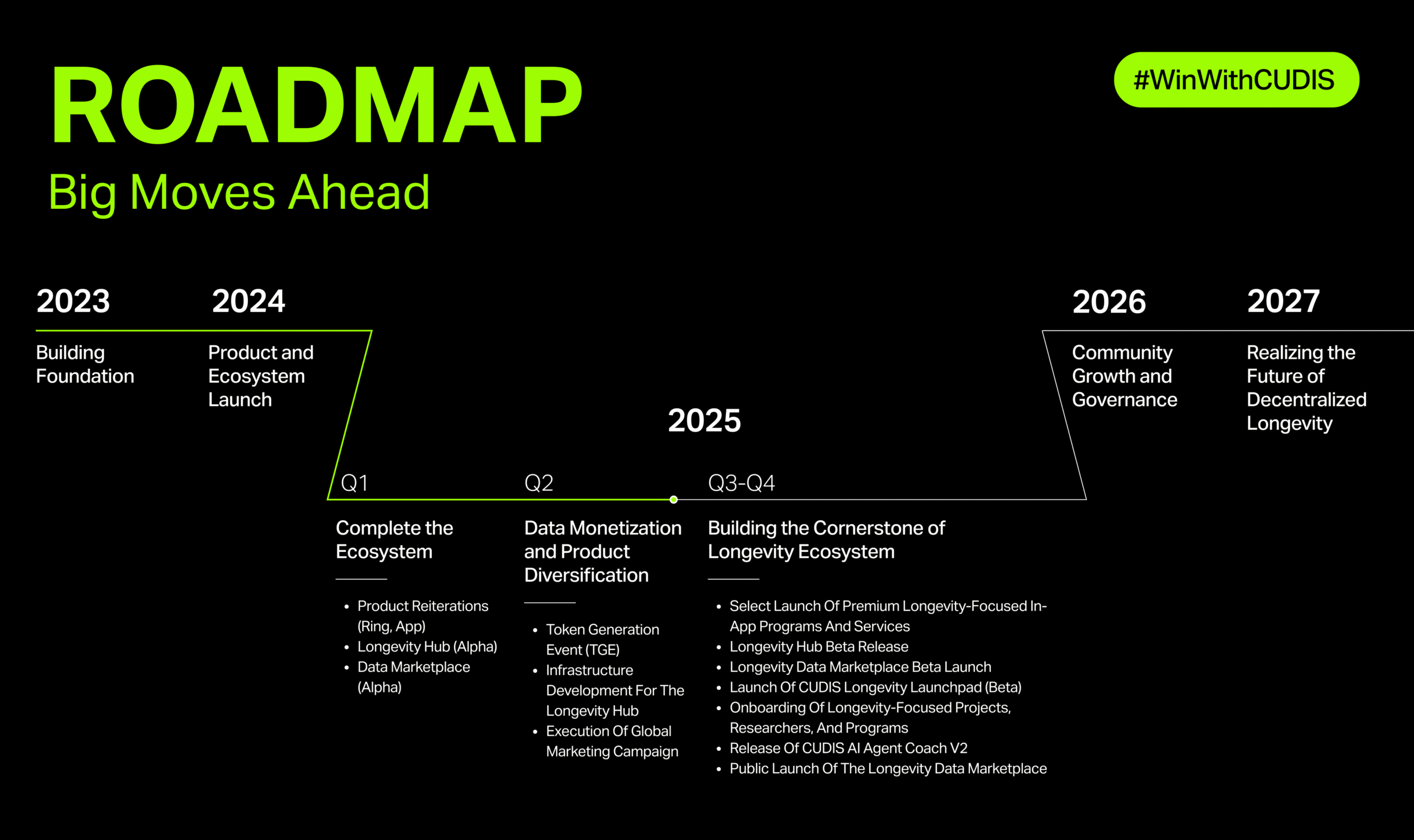 ROADMAP
Big Moves Ahead

#WinWithCUDIS

2023
Building Foundation

2024
Product and Ecosystem Launch

2025

Q1
Complete the Ecosystem

- Product Reiterations (Ring, App)
- Longevity Hub (Alpha)
- Data Marketplace (Alpha)

Q2
Data Monetization and Product Diversification

- Token Generation Event (TGE)
- Infrastructure Development For The Longevity Hub
- Execution Of Global Marketing Campaign

Q3-Q4
Building the Cornerstone of Longevity Ecosystem

- Select Launch Of Premium Longevity-Focused In-App Programs And Services
- Longevity Hub Beta Release
- Longevity Data Marketplace Beta Launch
- Launch Of CUDIS Longevity Launchpad (Beta)
- Onboarding Of Longevity-Focused Projects, Researchers, And Programs
- Release Of CUDIS AI Agent Coach V2
- Public Launch Of The Longevity Data Marketplace

2026
Community Growth and Governance

2027
Realizing the Future of Decentralized Longevity